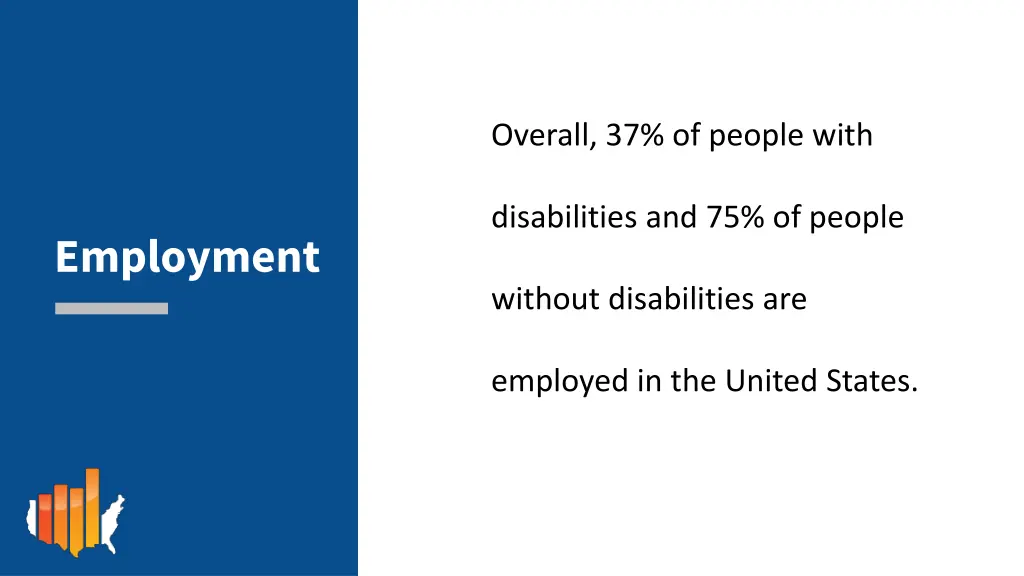 Employment

Overall, 37% of people with disabilities and 75% of people without disabilities are employed in the United States.